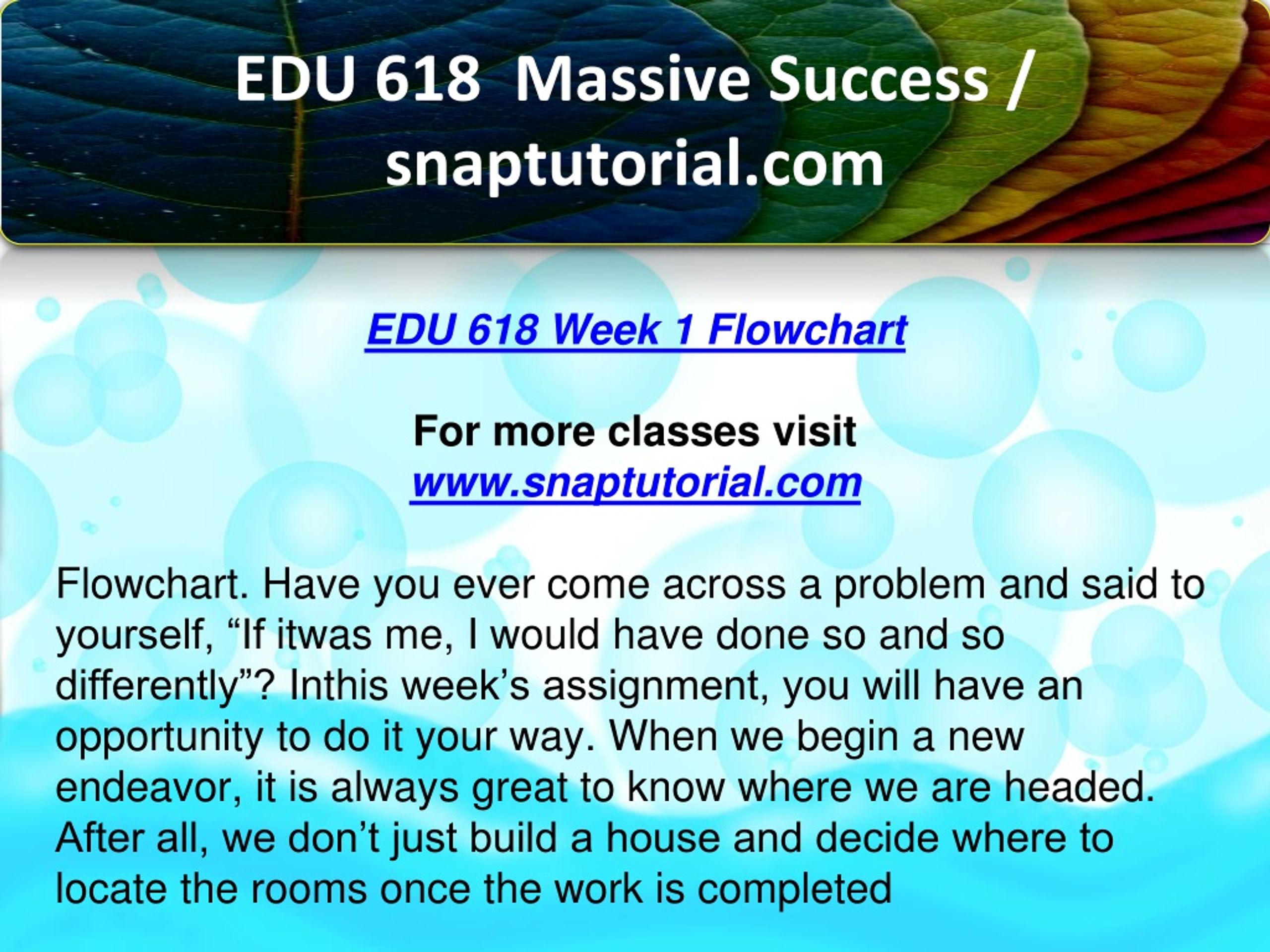 EDU 618 Massive Success / snaptutorial.com

EDU 618 Week 1 Flowchart

For more classes visit
www.snaptutorial.com

Flowchart. Have you ever come across a problem and said to yourself, “If itwas me, I would have done so and so differently”? Inthis week’s assignment, you will have an opportunity to do it your way. When we begin a new endeavor, it is always great to know where we are headed. After all, we don’t just build a house and decide where to locate the rooms once the work is completed